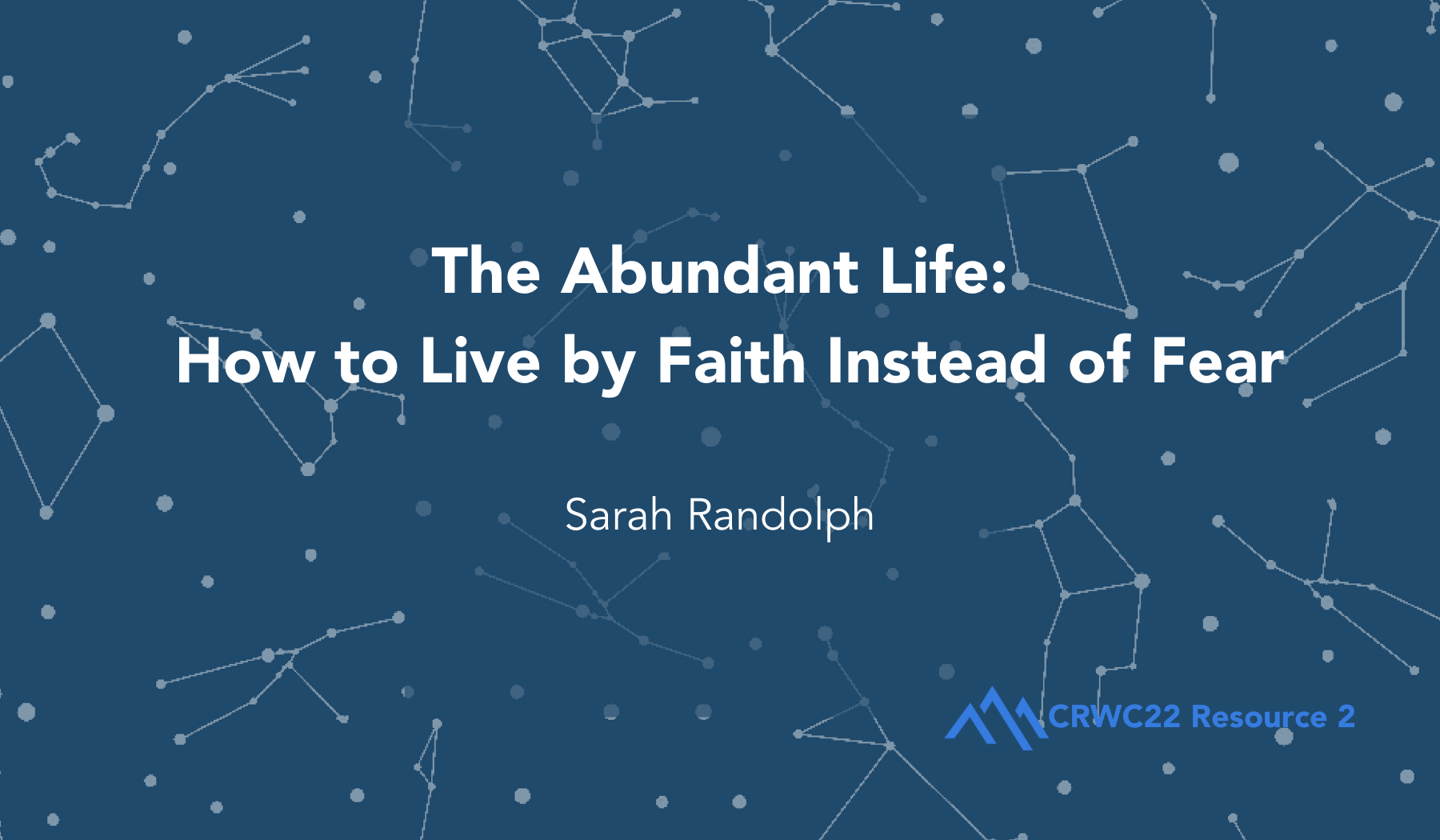 The Abundant Life:
How to Live by Faith Instead of Fear

Sarah Randolph

CRWC22 Resource 2